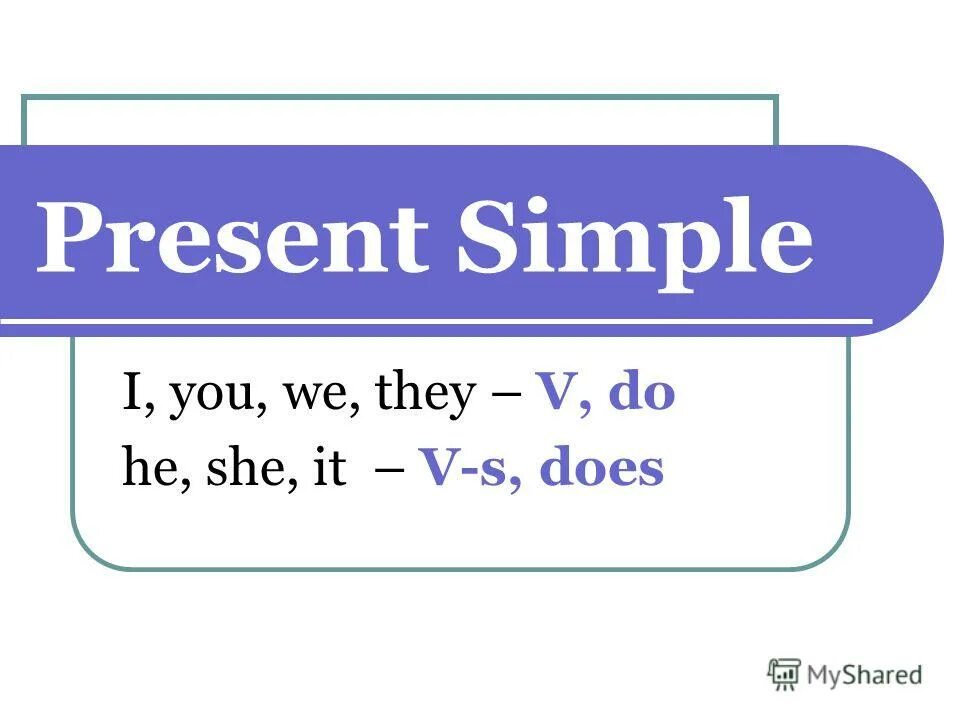 Present Simple

I, you, we, they – V, do
he, she, it – V-s, does

MyShared